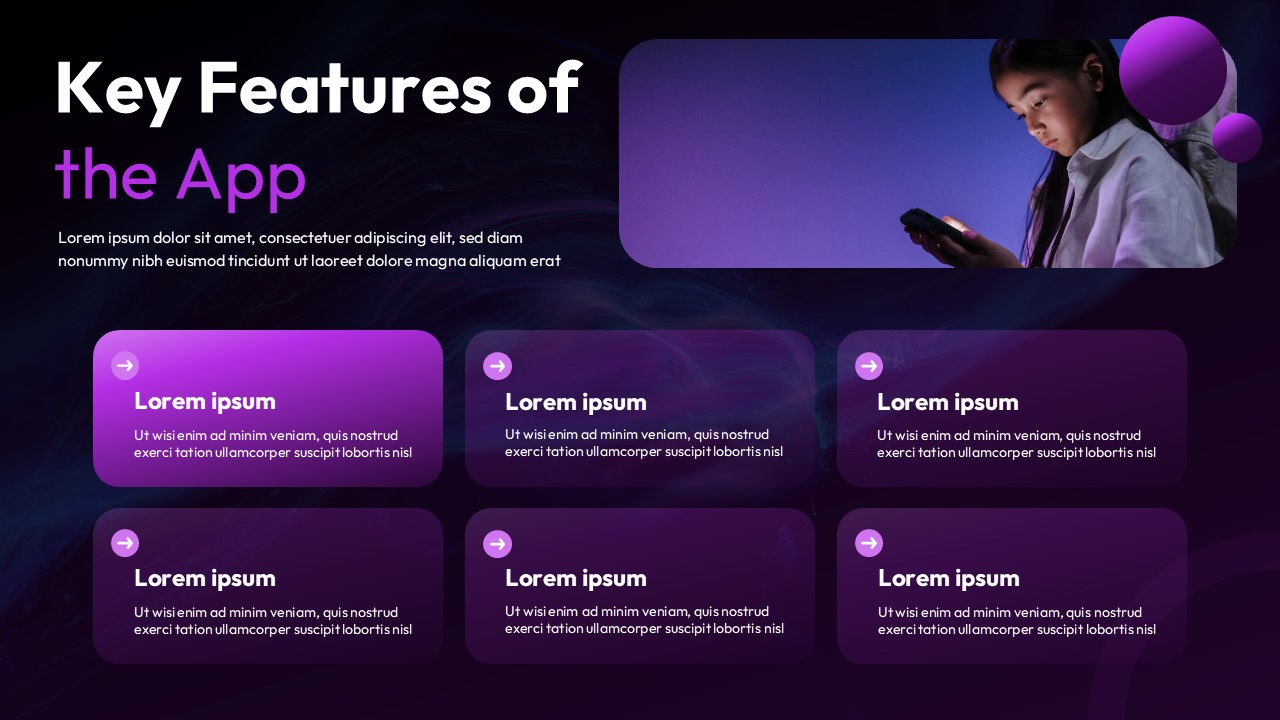 Key Features of the App

Lorem ipsum dolor sit amet, consectetuer adipiscing elit, sed diam nonummy nibh euismod tincidunt ut laoreet dolore magna aliquam erat

Lorem ipsum

Ut wisi enim ad minim veniam, quis nostrud exerci tation ullamcorper suscipit lobortis nisl

Lorem ipsum

Ut wisi enim ad minim veniam, quis nostrud exerci tation ullamcorper suscipit lobortis nisl

Lorem ipsum

Ut wisi enim ad minim veniam, quis nostrud exerci tation ullamcorper suscipit lobortis nisl

Lorem ipsum

Ut wisi enim ad minim veniam, quis nostrud exerci tation ullamcorper suscipit lobortis nisl

Lorem ipsum

Ut wisi enim ad minim veniam, quis nostrud exerci tation ullamcorper suscipit lobortis nisl

Lorem ipsum

Ut wisi enim ad minim veniam, quis nostrud exerci tation ullamcorper suscipit lobortis nisl